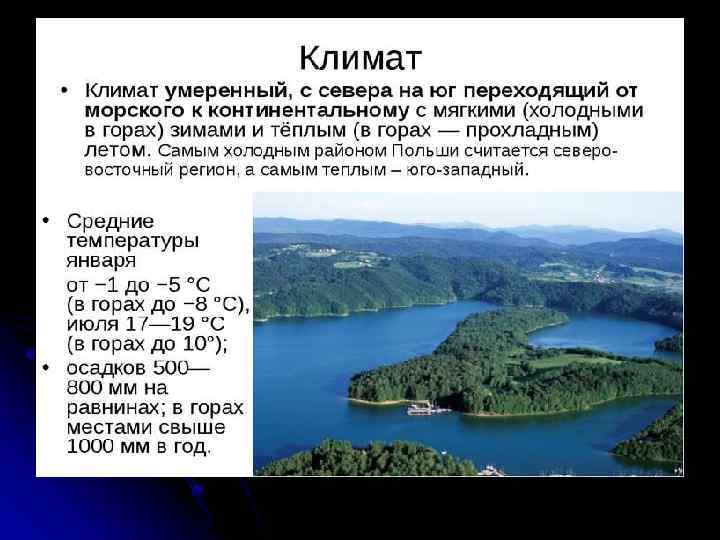 Климат

• Климат умеренный, с севера на юг переходящий от морского к континентальному с мягкими (холодными в горах) зимами и тёплым (в горах — прохладным) летом. Самым холодным районом Польши считается северо-восточный регион, а самым теплым – юго-западный.

• Средние температуры января от −1 до −5 °C (в горах до −8 °C), июля 17—19 °C (в горах до 10°);

• осадков 500—800 мм на равнинах; в горах местами свыше 1000 мм в год.